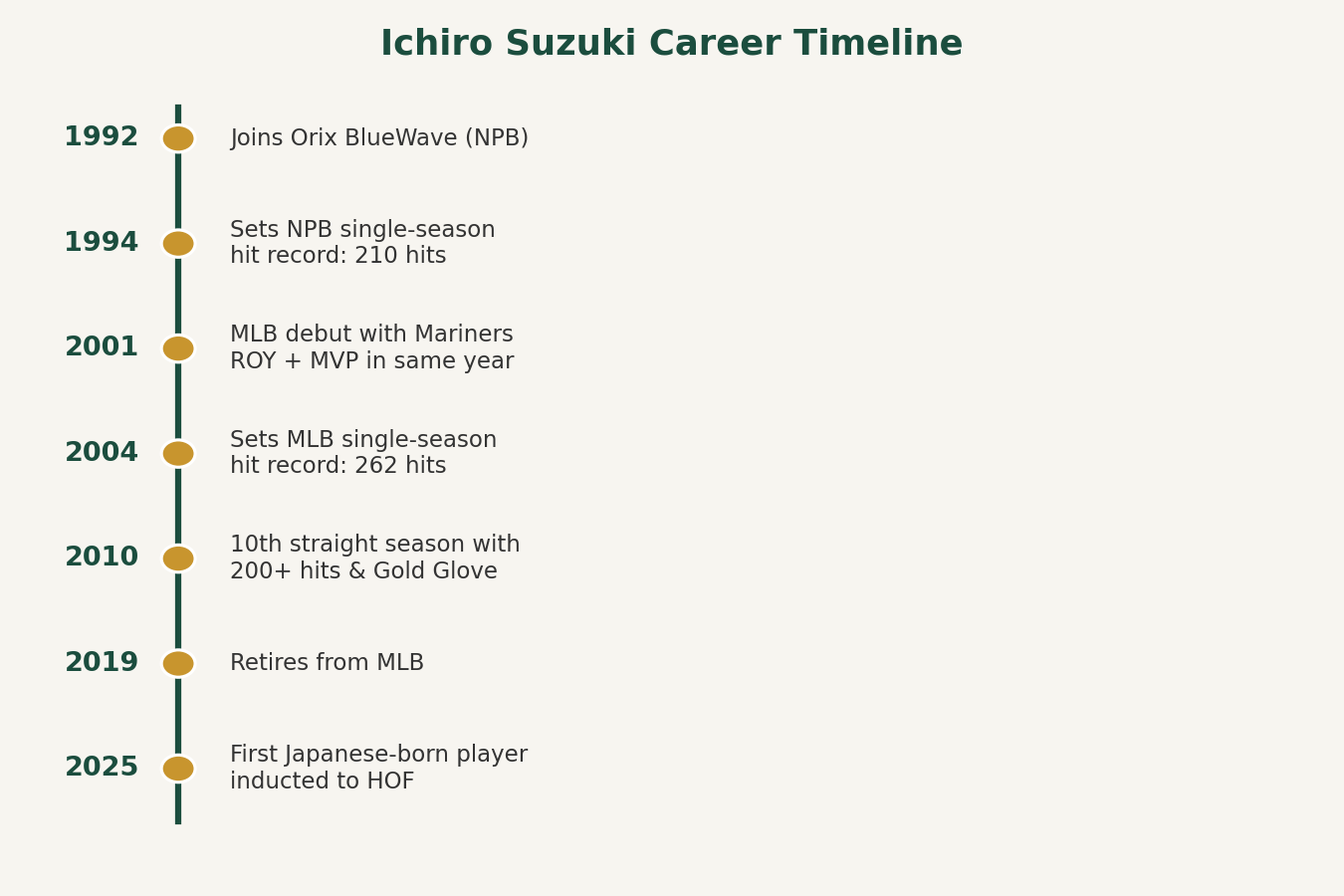 Ichiro Suzuki Career Timeline

1992 Joins Orix BlueWave (NPB)

1994 Sets NPB single-season hit record: 210 hits

2001 MLB debut with Mariners ROY + MVP in same year

2004 Sets MLB single-season hit record: 262 hits

2010 10th straight season with 200+ hits & Gold Glove

2019 Retires from MLB

2025 First Japanese-born player inducted to HOF